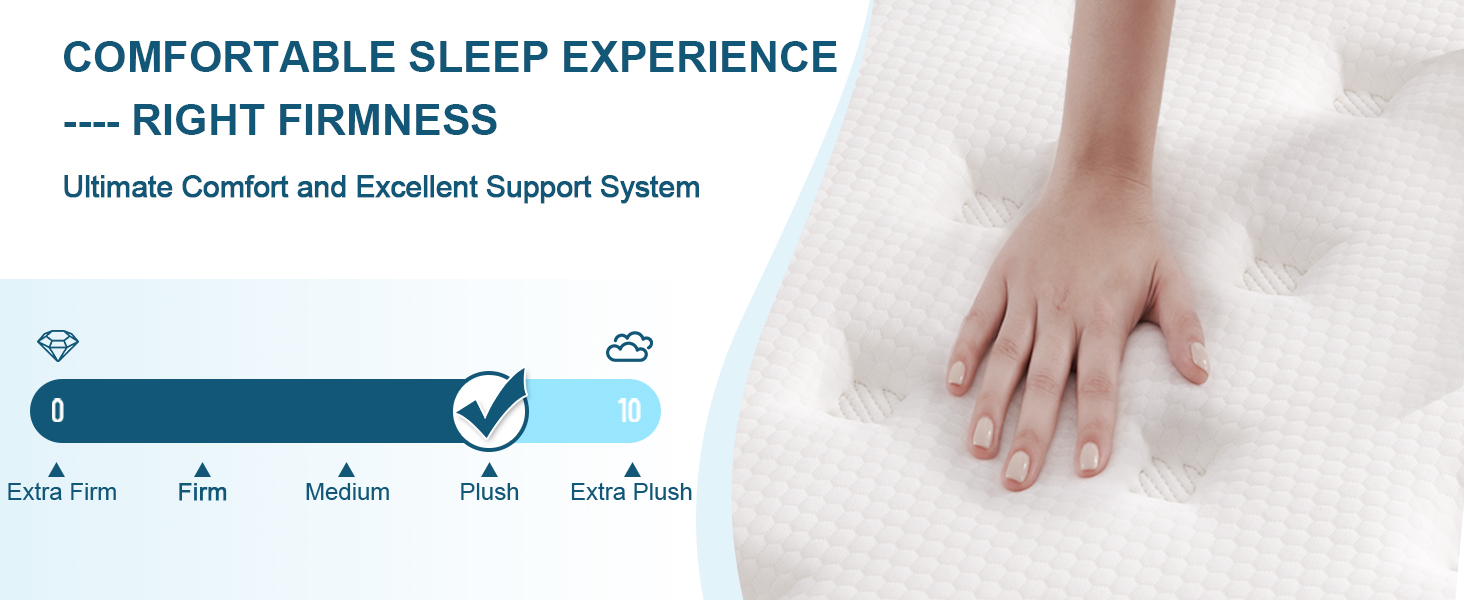 COMFORTABLE SLEEP EXPERIENCE
---- RIGHT FIRMNESS

Ultimate Comfort and Excellent Support System

0

10

Extra Firm

Firm

Medium

Plush

Extra Plush